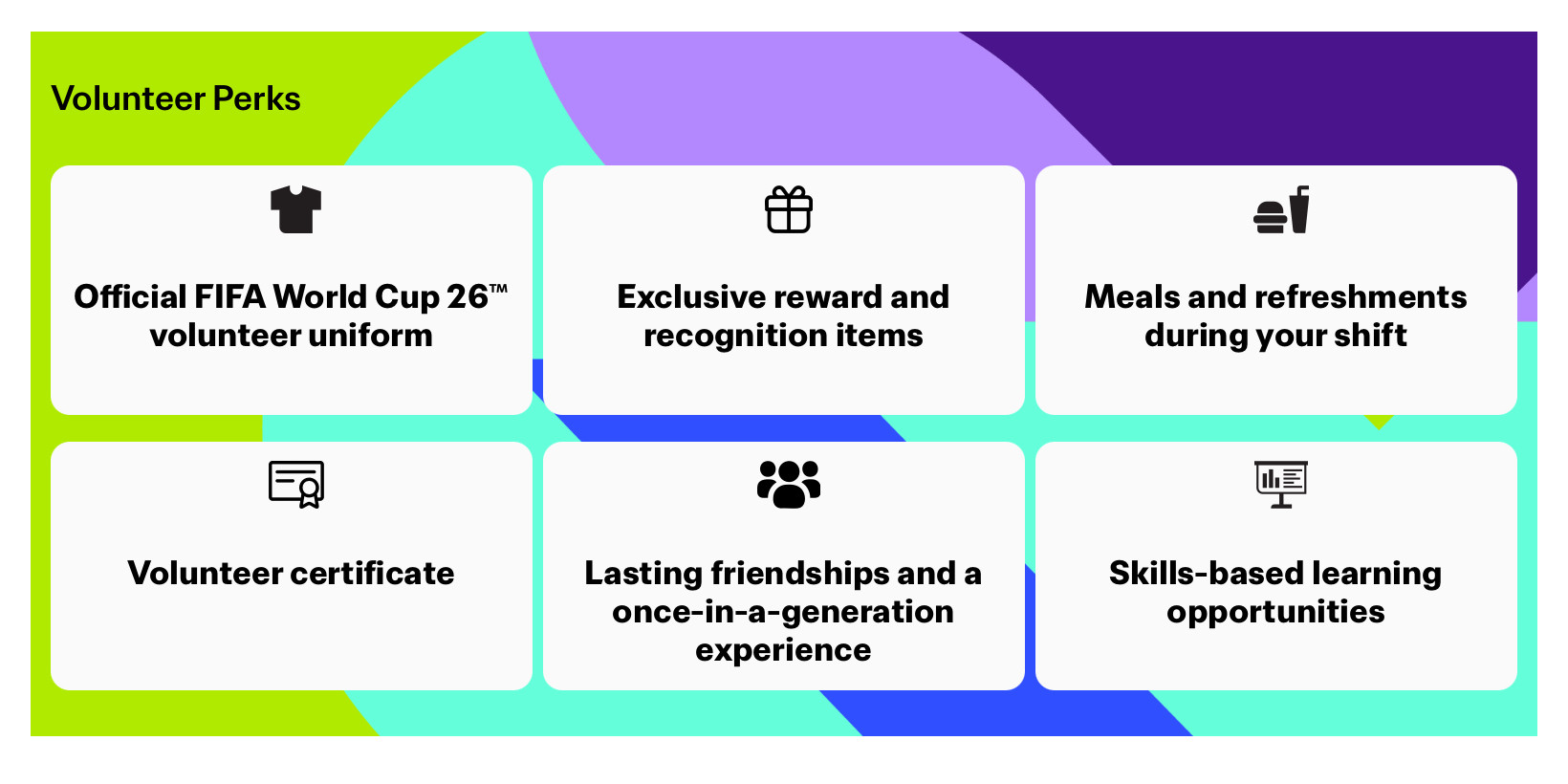 Volunteer Perks

Official FIFA World Cup 26™ volunteer uniform

Exclusive reward and recognition items

Meals and refreshments during your shift

Volunteer certificate

Lasting friendships and a once-in-a-generation experience

Skills-based learning opportunities